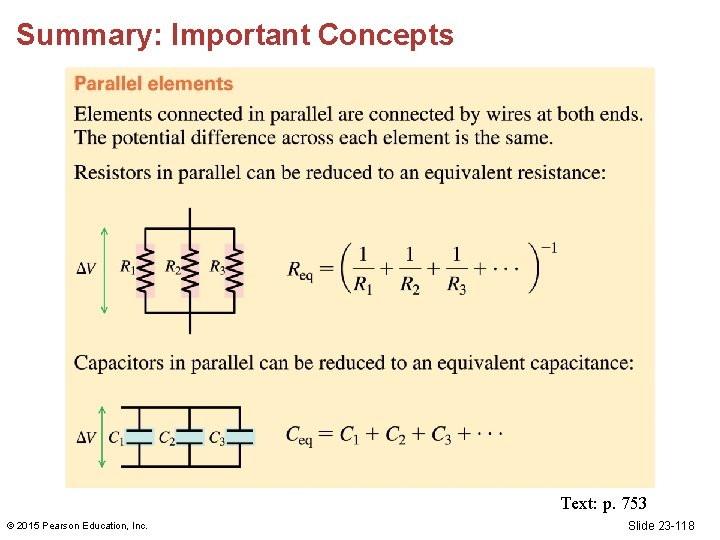 Summary: Important Concepts

Parallel elements

Elements connected in parallel are connected by wires at both ends. The potential difference across each element is the same.

Resistors in parallel can be reduced to an equivalent resistance:

$\Delta V$ $R_1$ $R_2$ $R_3$

$R_{eq} = \left(\frac{1}{R_1} + \frac{1}{R_2} + \frac{1}{R_3} + \cdots\right)^{-1}$

Capacitors in parallel can be reduced to an equivalent capacitance:

$\Delta V$ $C_1$ $C_2$ $C_3$

$C_{eq} = C_1 + C_2 + C_3 + \cdots$

Text: p. 753

© 2015 Pearson Education, Inc.

Slide 23-118